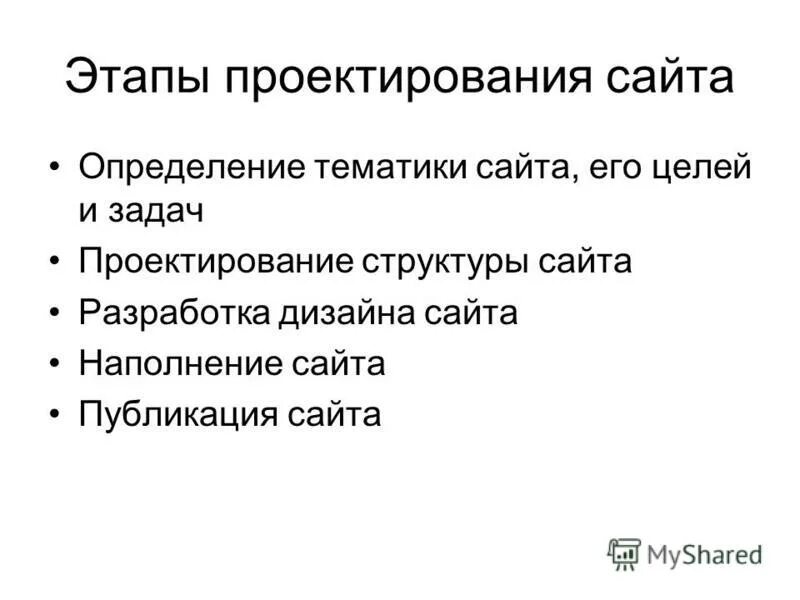 Этапы проектирования сайта

• Определение тематики сайта, его целей и задач
• Проектирование структуры сайта
• Разработка дизайна сайта
• Наполнение сайта
• Публикация сайта

MyShared